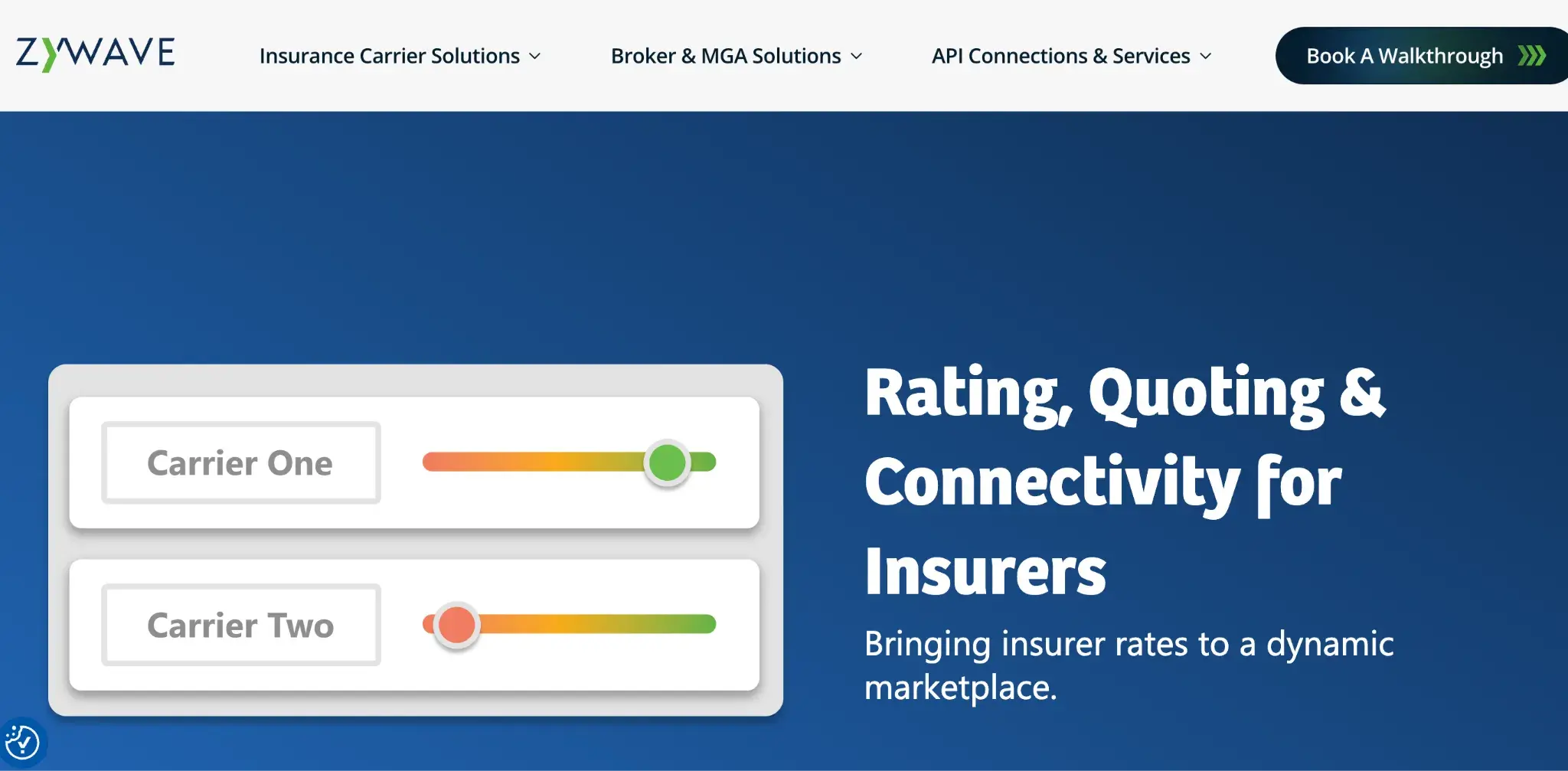 ZYWAVE

Insurance Carrier Solutions

Broker & MGA Solutions

API Connections & Services

Book A Walkthrough

Carrier One

Carrier Two

Rating, Quoting & Connectivity for Insurers

Bringing insurer rates to a dynamic marketplace.